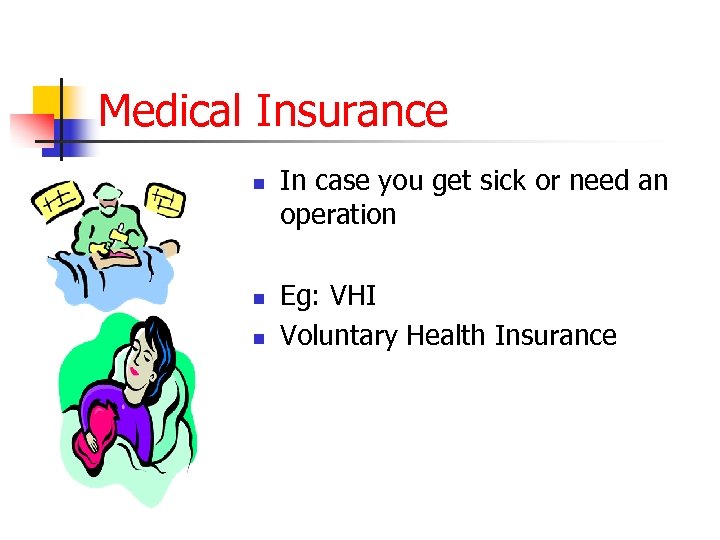 Medical Insurance

- In case you get sick or need an operation

- Eg: VHI
- Voluntary Health Insurance